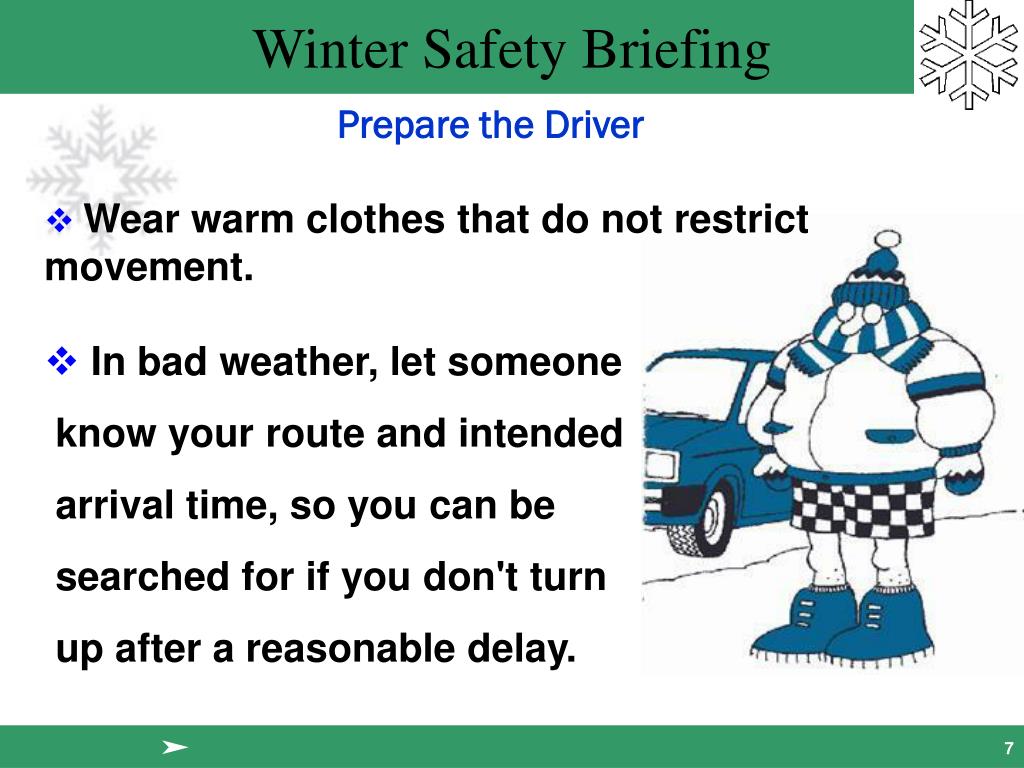 Winter Safety Briefing

Prepare the Driver

❖ Wear warm clothes that do not restrict movement.

❖ In bad weather, let someone know your route and intended arrival time, so you can be searched for if you don't turn up after a reasonable delay.

7